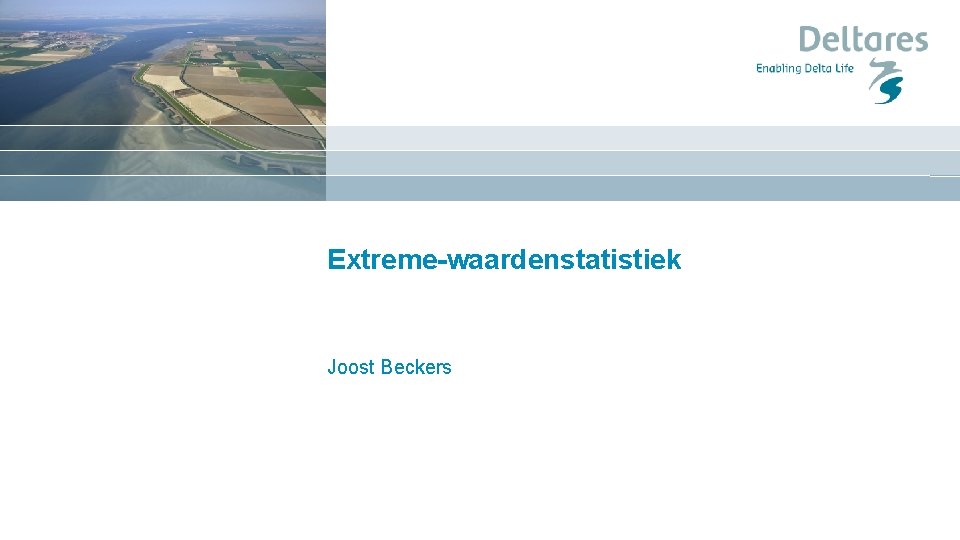 Deltares
Enabling Delta Life

Extreme-waardenstatistiek

Joost Beckers